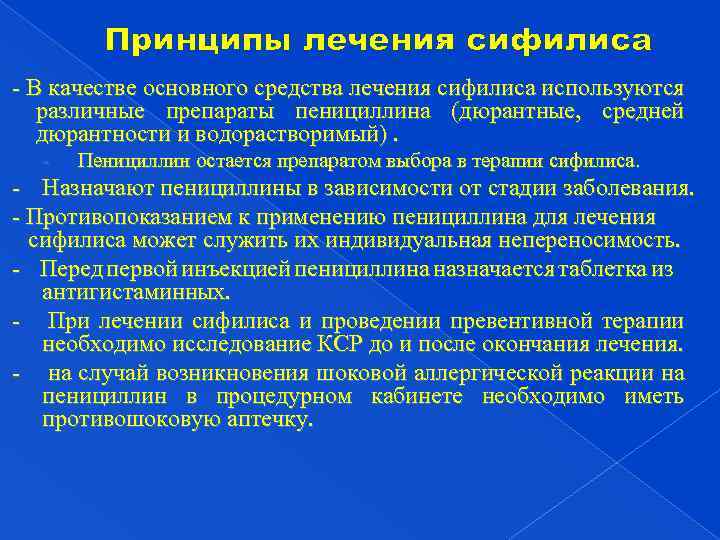 Принципы лечения сифилиса

- В качестве основного средства лечения сифилиса используются различные препараты пенициллина (дюрантные, средней дюрантности и водорастворимый) .

- Пенициллин остается препаратом выбора в терапии сифилиса.

- Назначают пенициллины в зависимости от стадии заболевания.

- Противопоказанием к применению пенициллина для лечения сифилиса может служить их индивидуальная непереносимость.

- Перед первой инъекцией пенициллина назначается таблетка из антигистаминных.

- При лечении сифилиса и проведении превентивной терапии необходимо исследование КСР до и после окончания лечения.

- на случай возникновения шоковой аллергической реакции на пенициллин в процедурном кабинете необходимо иметь противошоковую аптечку.